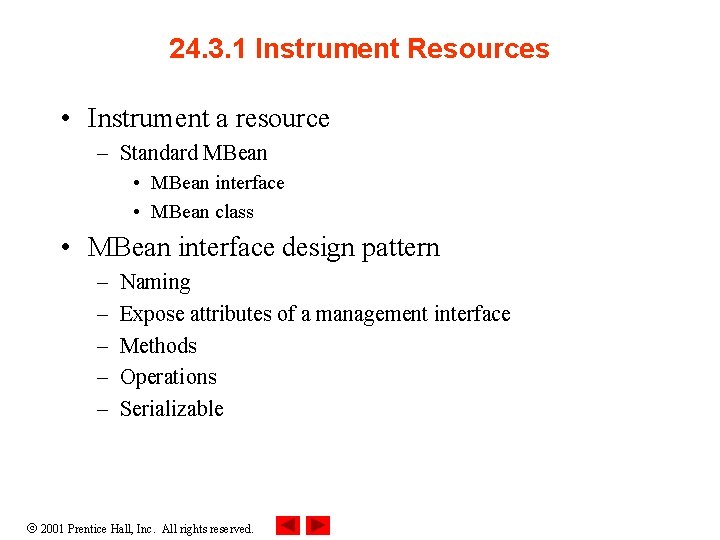 24.3.1 Instrument Resources

• Instrument a resource
  – Standard MBean
    • MBean interface
    • MBean class
• MBean interface design pattern
  – Naming
  – Expose attributes of a management interface
  – Methods
  – Operations
  – Serializable

© 2001 Prentice Hall, Inc. All rights reserved.